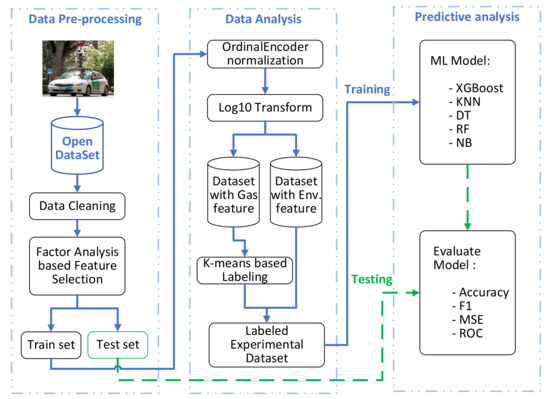 Data Pre-processing

Open DataSet

Data Cleaning

Factor Analysis based Feature Selection

Train set

Test set

Data Analysis

OrdinalEncoder normalization

Log10 Transform

Dataset with Gas feature

Dataset with Env. feature

K-means based Labeling

Labeled Experimental Dataset

Training

Testing

Predictive analysis

ML Model:

- XGBoost
- KNN
- DT
- RF
- NB

Evaluate Model :

- Accuracy
- F1
- MSE
- ROC